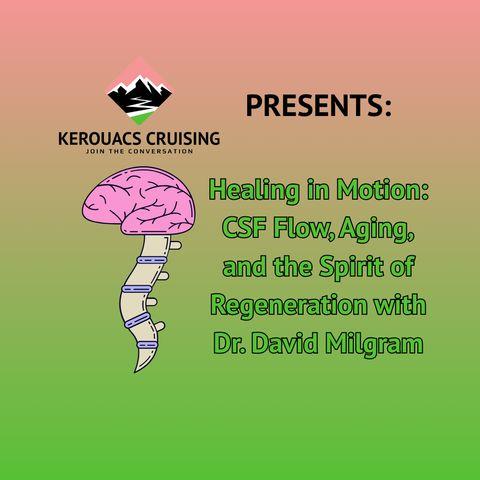 KEROUACS CRUISING
JOIN THE CONVERSATION

PRESENTS:

Healing in Motion: CSF Flow, Aging, and the Spirit of Regeneration with Dr. David Milgram